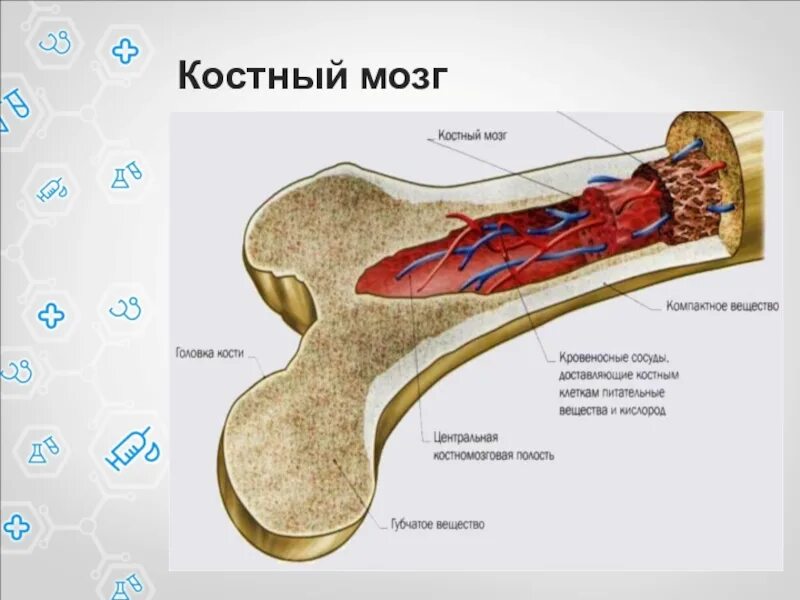 Костный мозг

Костный мозг

Компактное вещество

Головка кости

Кровеносные сосуды, доставляющие костным клеткам питательные вещества и кислород

Центральная костномозговая полость

Губчатое вещество